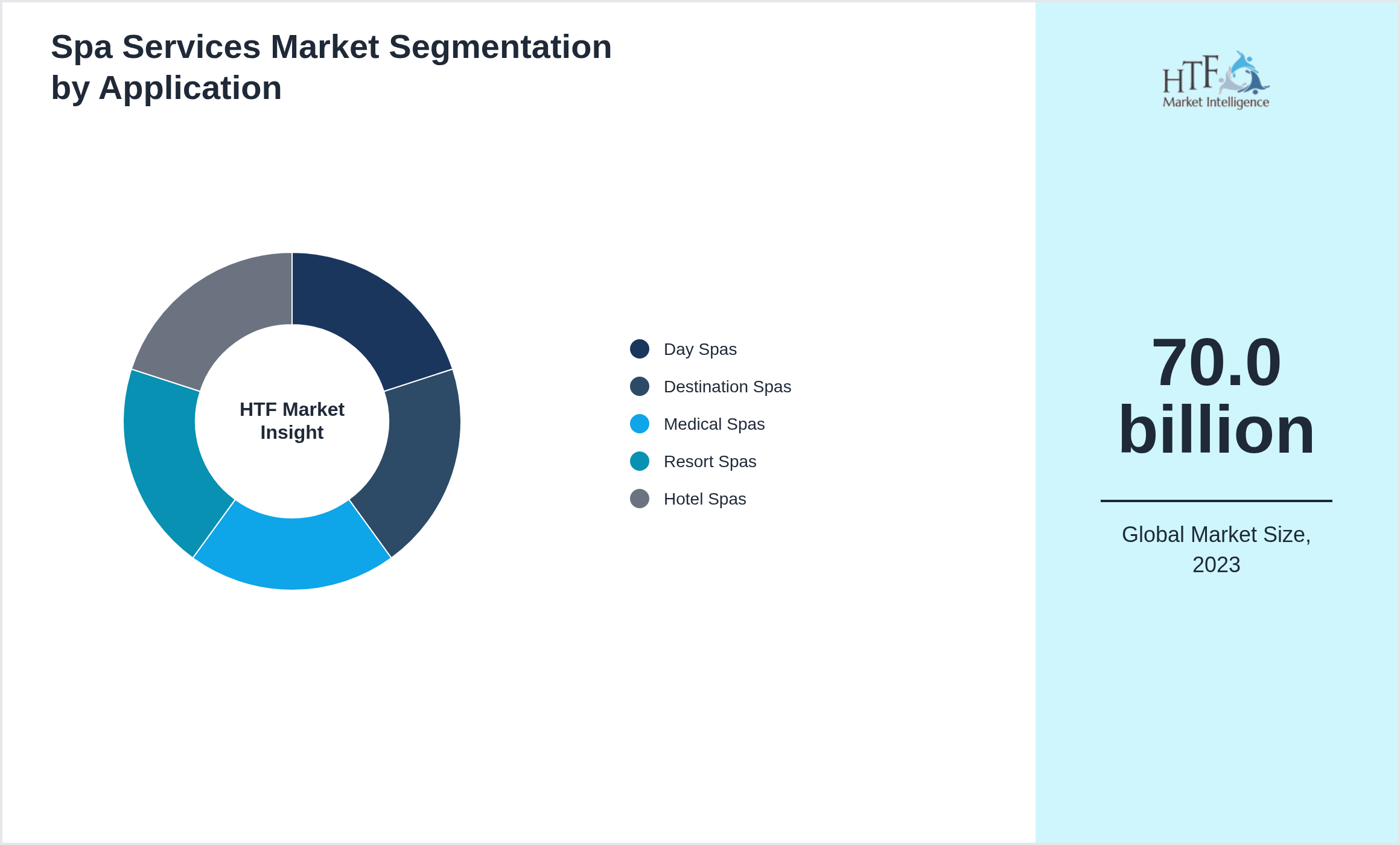 Spa Services Market Segmentation by Application

HTF Market Insight

Day Spas
Destination Spas
Medical Spas
Resort Spas
Hotel Spas

HTF Market Intelligence

70.0 billion

Global Market Size, 2023